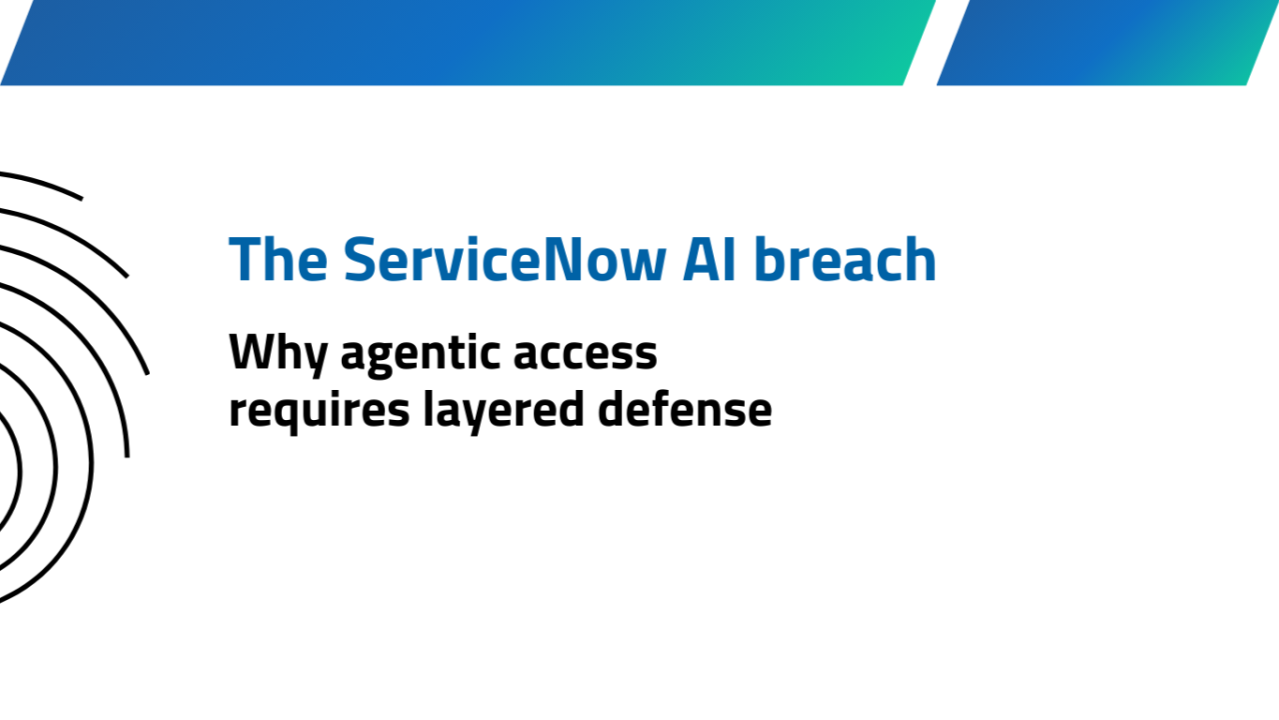 The ServiceNow AI breach

Why agentic access requires layered defense